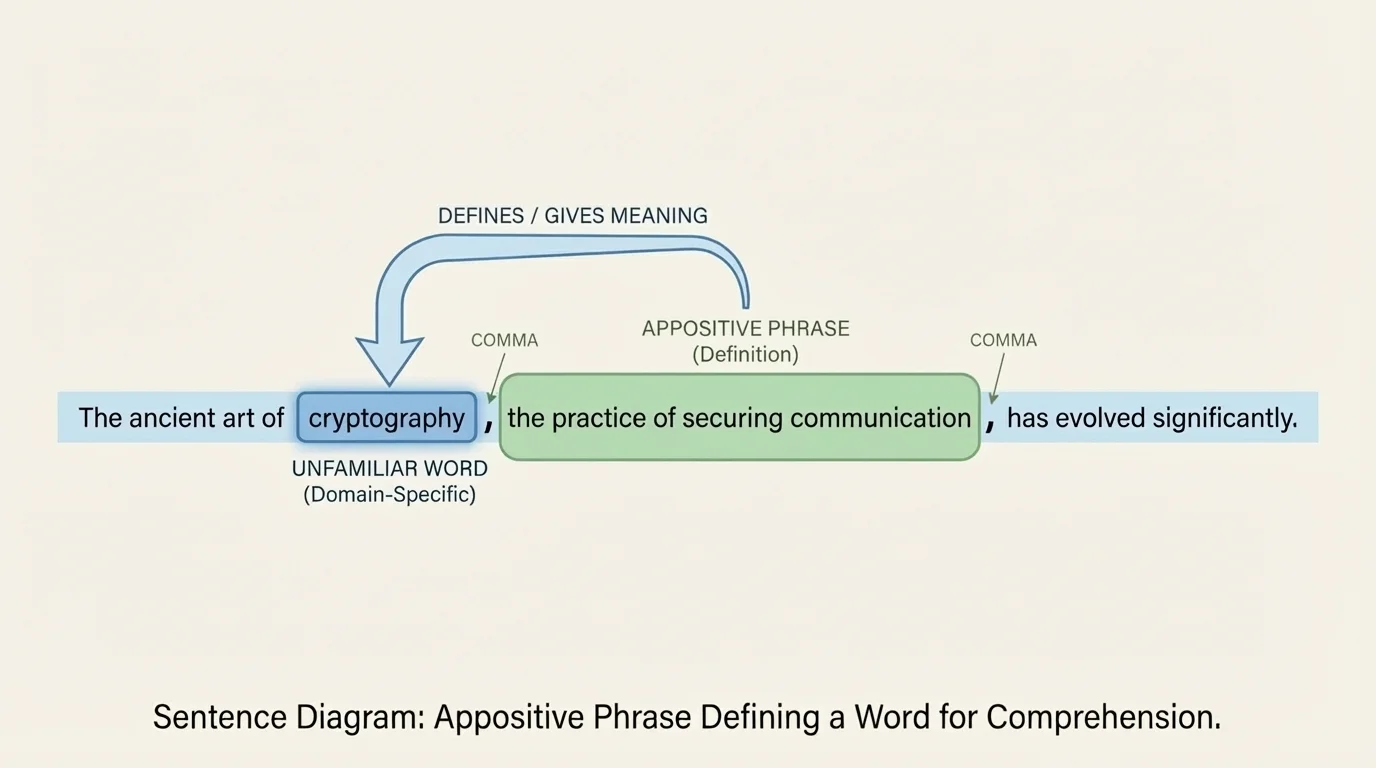 DEFINES / GIVES MEANING

COMMA

APPOSITIVE PHRASE
(Definition)

COMMA

The ancient art of cryptography , the practice of securing communication , has evolved significantly.

UNFAMILIAR WORD
(Domain-Specific)

Sentence Diagram: Appositive Phrase Defining a Word for Comprehension.